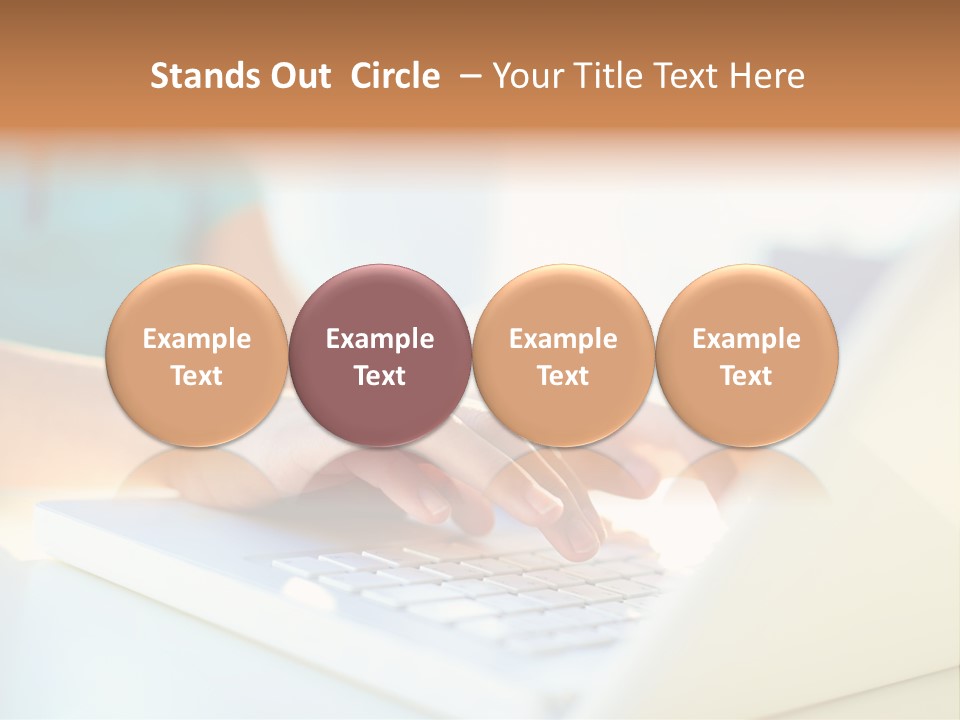 Stands Out Circle – Your Title Text Here

Example Text

Example Text

Example Text

Example Text